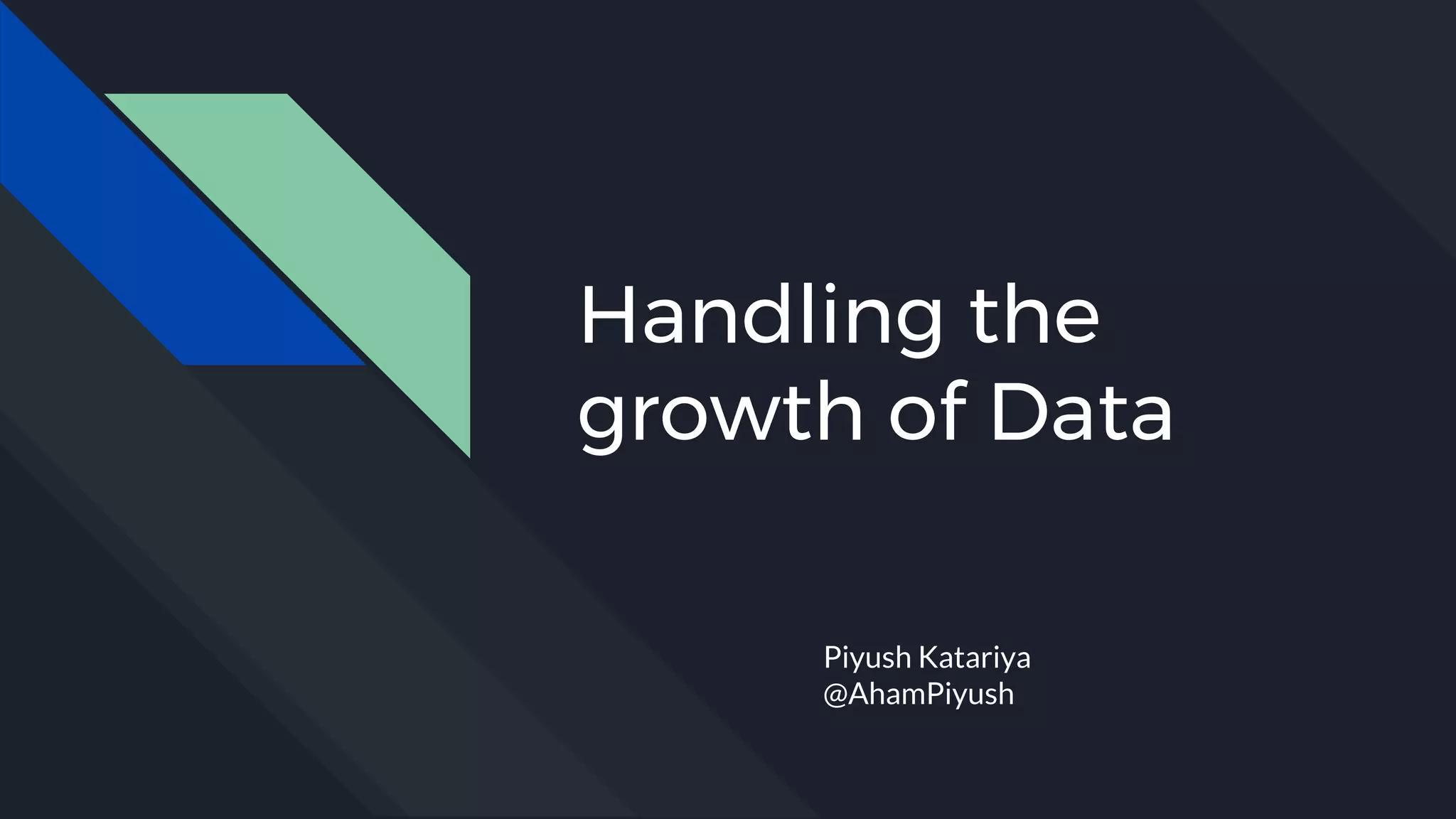 Handling the growth of Data

Piyush Katariya
@AhamPiyush